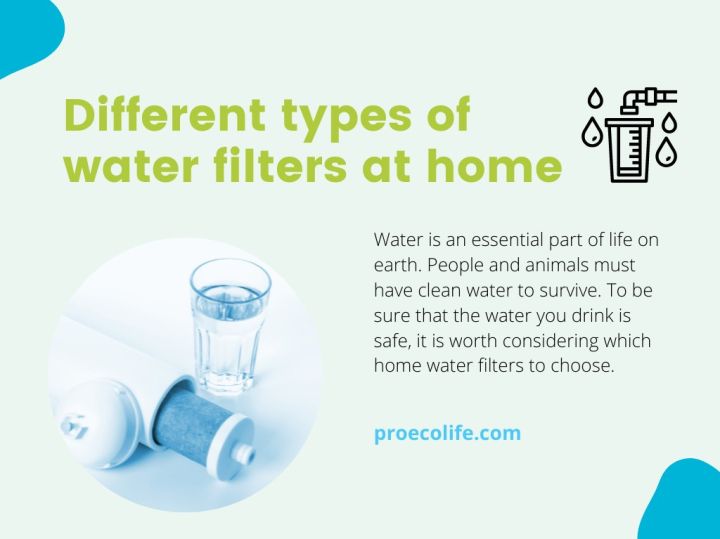 Different types of water filters at home

Water is an essential part of life on earth. People and animals must have clean water to survive. To be sure that the water you drink is safe, it is worth considering which home water filters to choose.

proecolife.com